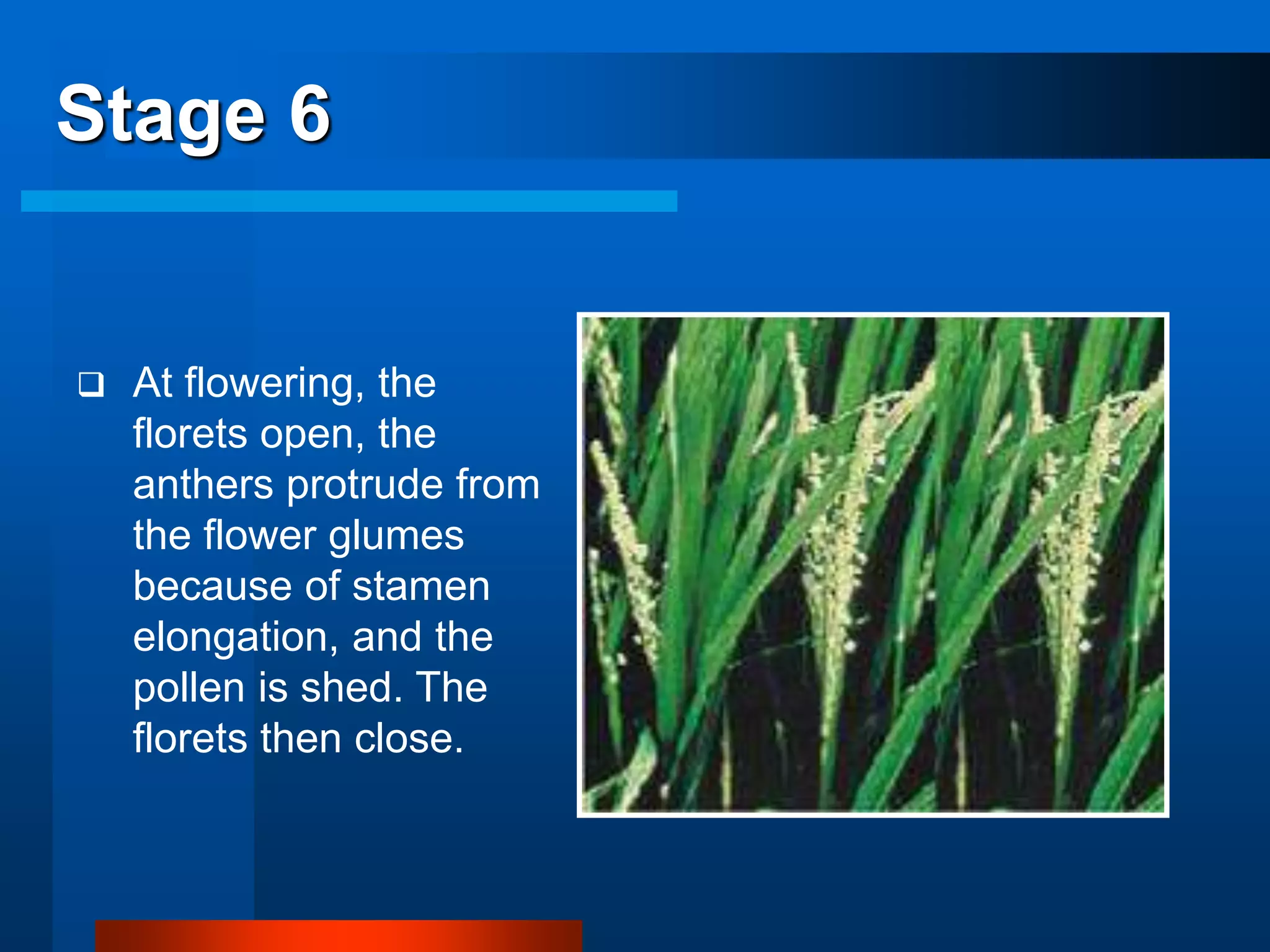 Stage 6

❑ At flowering, the florets open, the anthers protrude from the flower glumes because of stamen elongation, and the pollen is shed. The florets then close.